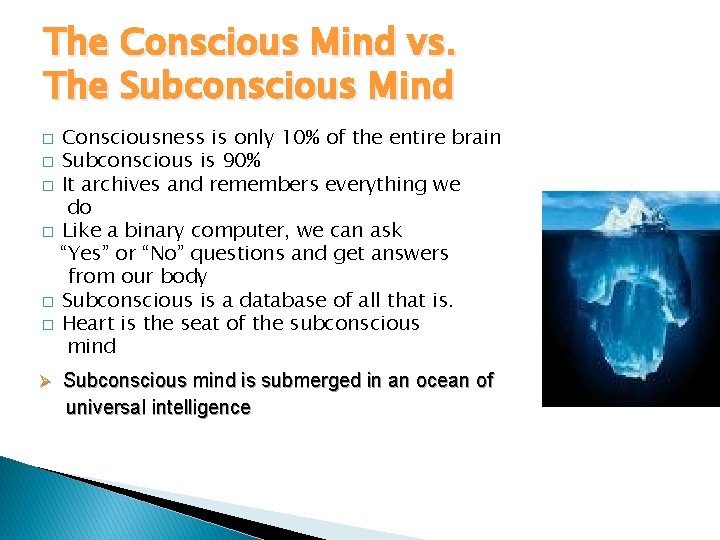 The Conscious Mind vs. The Subconscious Mind

□ Consciousness is only 10% of the entire brain
□ Subconscious is 90%
□ It archives and remembers everything we do
□ Like a binary computer, we can ask "Yes" or "No" questions and get answers from our body
□ Subconscious is a database of all that is.
□ Heart is the seat of the subconscious mind

➢ Subconscious mind is submerged in an ocean of universal intelligence